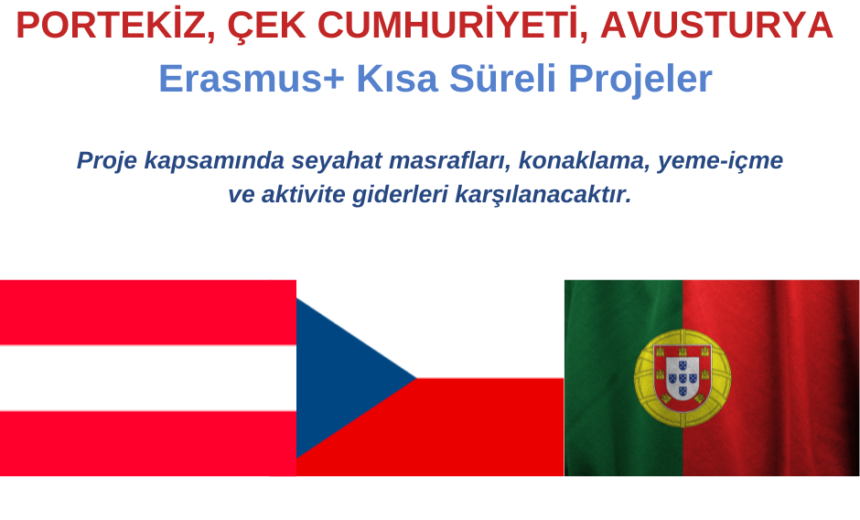 PORTEKİZ, ÇEK CUMHURİYETİ, AVUSTURYA
Erasmus+ Kısa Süreli Projeler

Proje kapsamında seyahat masrafları, konaklama, yeme-içme ve aktivite giderleri karşılanacaktır.